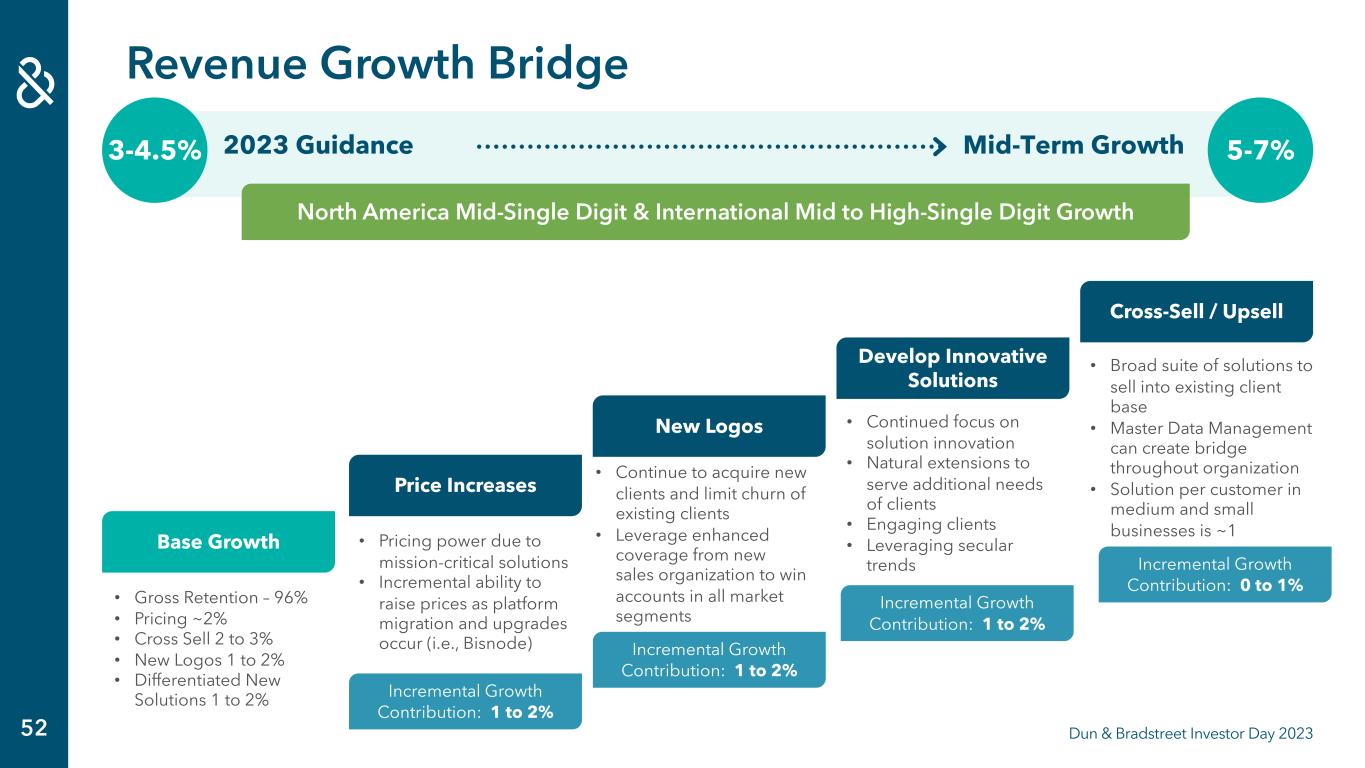 Revenue Growth Bridge

3-4.5% 2023 Guidance Mid-Term Growth 5-7%

North America Mid-Single Digit & International Mid to High-Single Digit Growth

Base Growth

• Gross Retention – 96%
• Pricing ~2%
• Cross Sell 2 to 3%
• New Logos 1 to 2%
• Differentiated New Solutions 1 to 2%

Price Increases

• Pricing power due to mission-critical solutions
• Incremental ability to raise prices as platform migration and upgrades occur (i.e., Bisnode)

Incremental Growth Contribution: 1 to 2%

New Logos

• Continue to acquire new clients and limit churn of existing clients
• Leverage enhanced coverage from new sales organization to win accounts in all market segments

Incremental Growth Contribution: 1 to 2%

Develop Innovative Solutions

• Continued focus on solution innovation
• Natural extensions to serve additional needs of clients
• Engaging clients
• Leveraging secular trends

Incremental Growth Contribution: 1 to 2%

Cross-Sell / Upsell

• Broad suite of solutions to sell into existing client base
• Master Data Management can create bridge throughout organization
• Solution per customer in medium and small businesses is ~1

Incremental Growth Contribution: 0 to 1%

52

Dun & Bradstreet Investor Day 2023